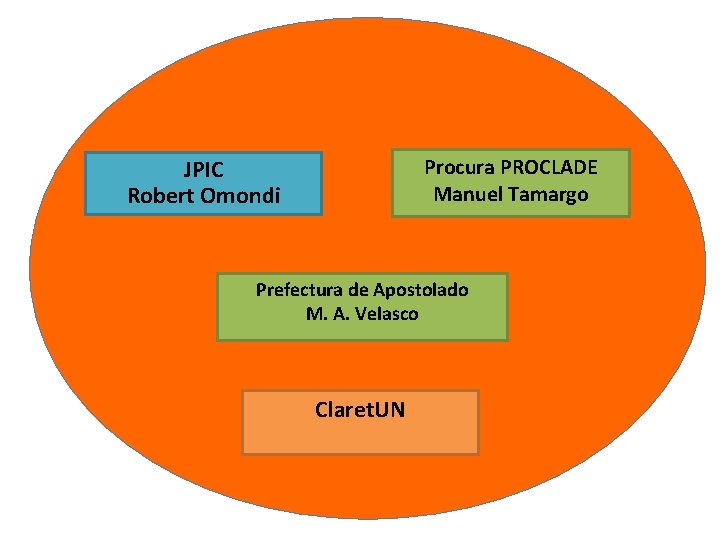 JPIC
Robert Omondi

Procura PROCLADE
Manuel Tamargo

Prefectura de Apostolado
M. A. Velasco

ClaretUN